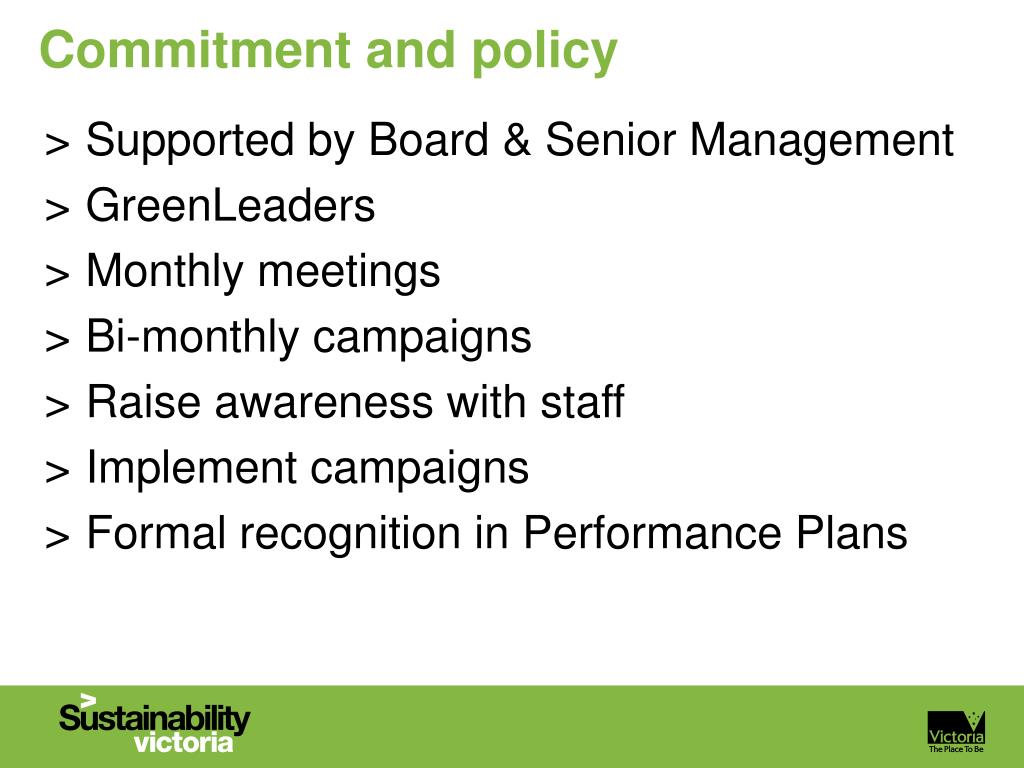 Commitment and policy

> Supported by Board & Senior Management
> GreenLeaders
> Monthly meetings
> Bi-monthly campaigns
> Raise awareness with staff
> Implement campaigns
> Formal recognition in Performance Plans

Sustainability victoria

Victoria
The Place To Be